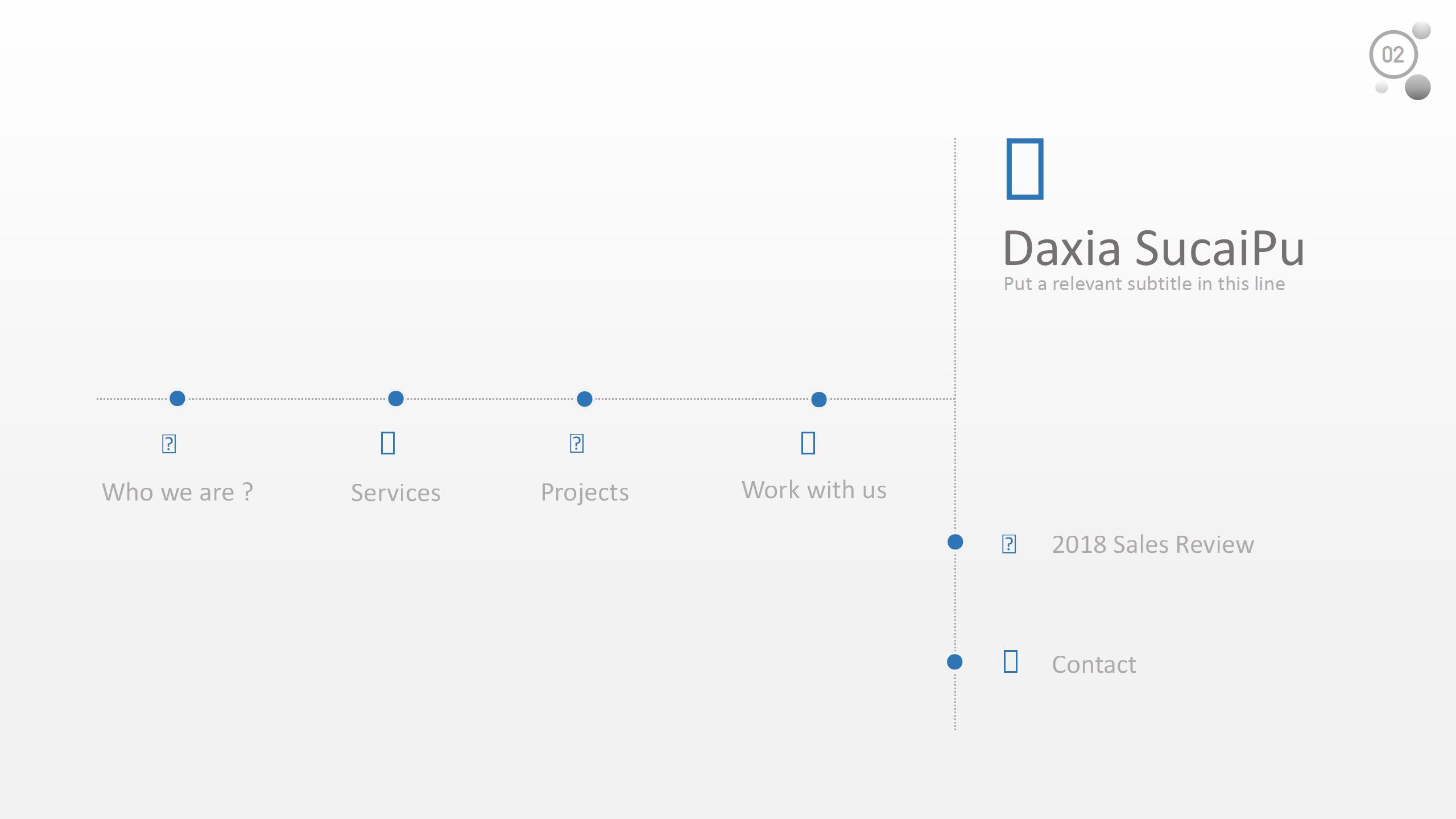 02

Daxia SucaiPu
Put a relevant subtitle in this line

Who we are ?

Services

Projects

Work with us

2018 Sales Review

Contact